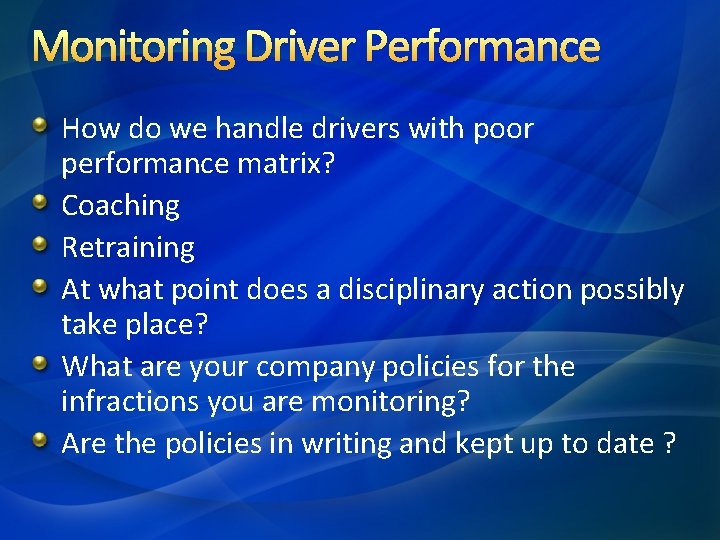 Monitoring Driver Performance

How do we handle drivers with poor performance matrix?

Coaching

Retraining

At what point does a disciplinary action possibly take place?

What are your company policies for the infractions you are monitoring?

Are the policies in writing and kept up to date ?